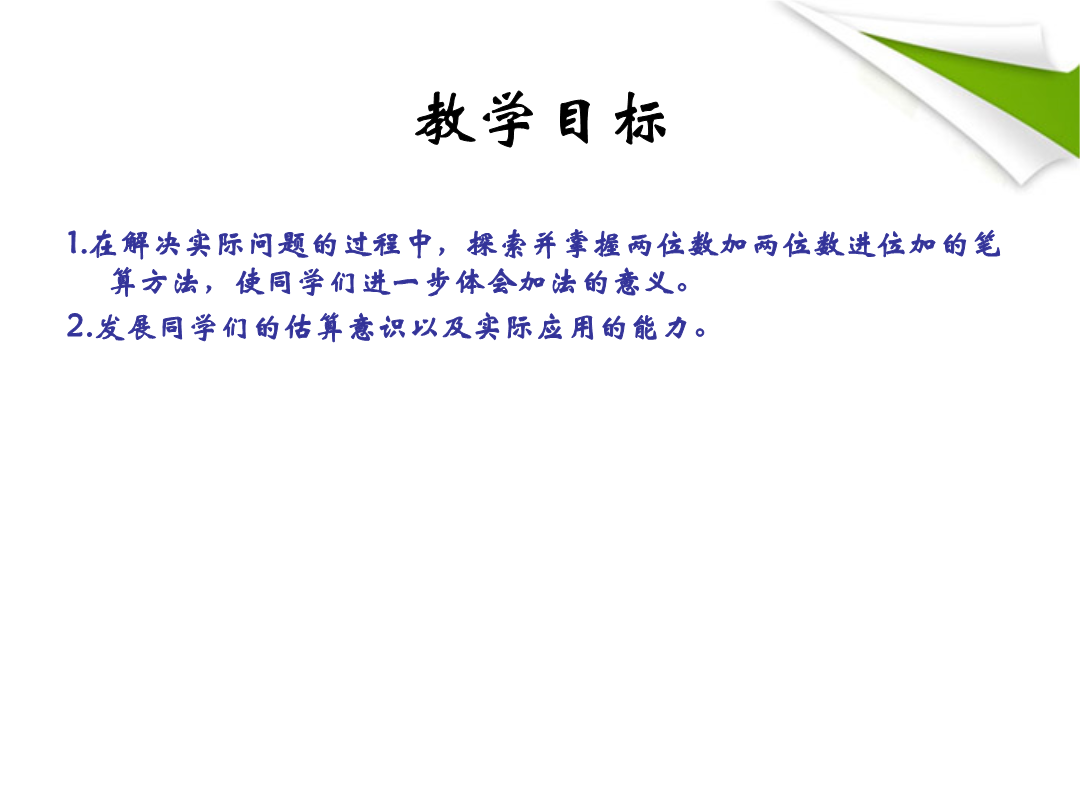 教学目标

1.在解决实际问题的过程中，探索并掌握两位数加两位数进位加的笔算方法，使同学们进一步体会加法的意义。

2.发展同学们的估算意识以及实际应用的能力。